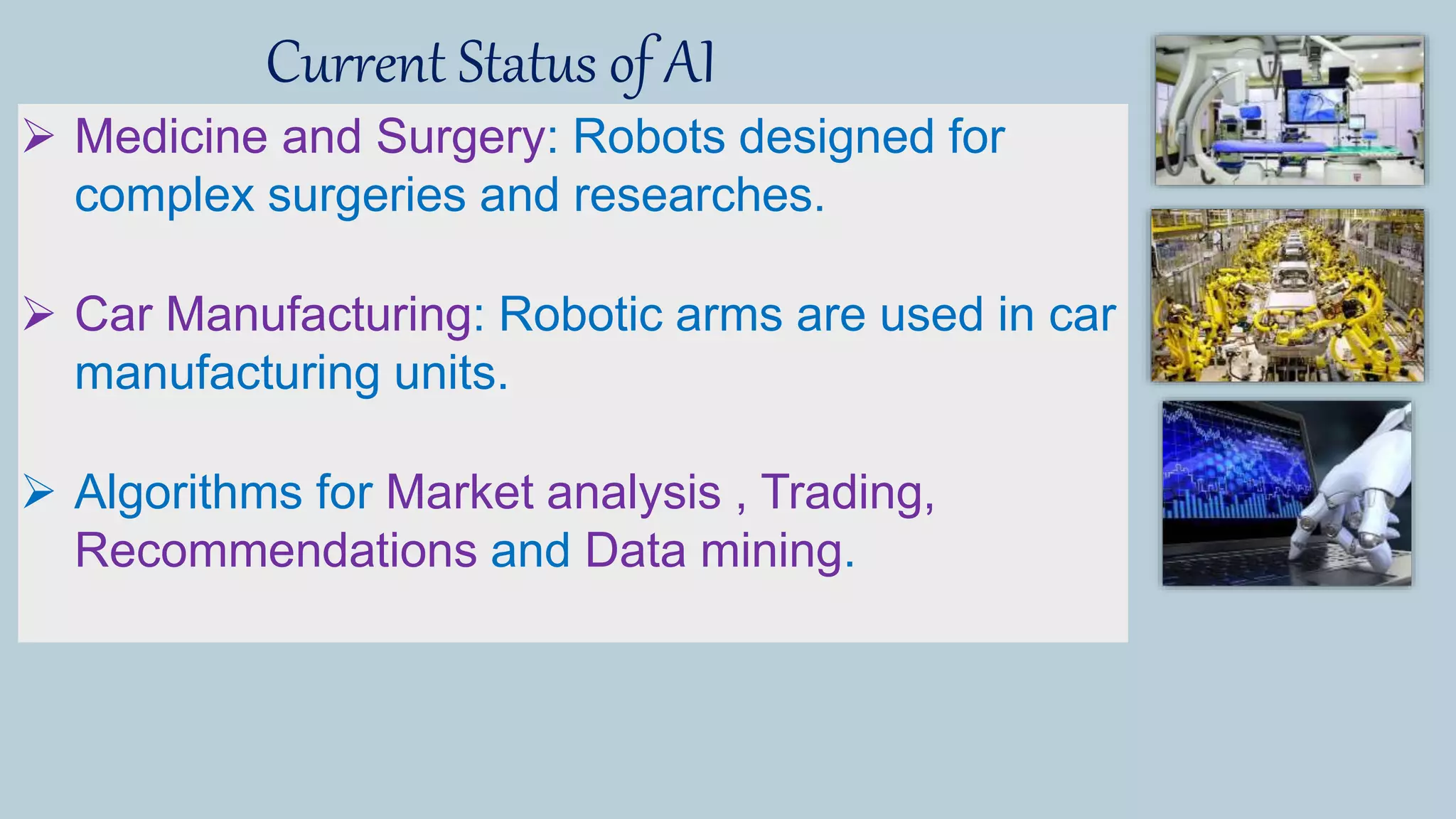 Current Status of AI

➢ Medicine and Surgery: Robots designed for complex surgeries and researches.

➢ Car Manufacturing: Robotic arms are used in car manufacturing units.

➢ Algorithms for Market analysis , Trading, Recommendations and Data mining.